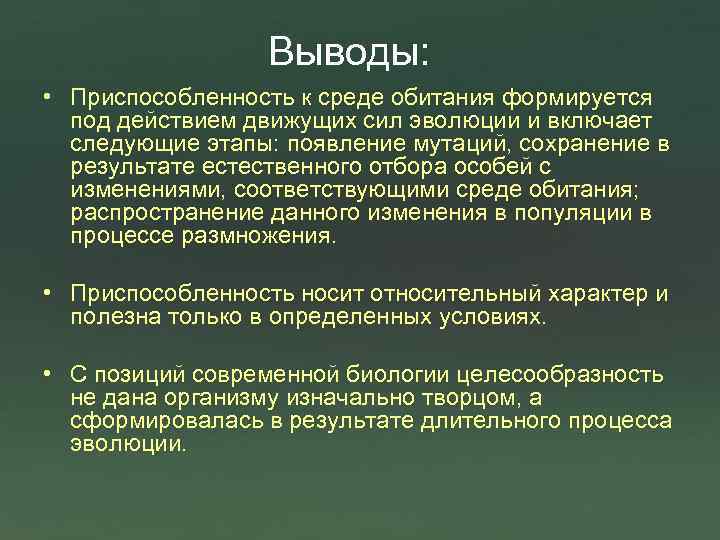 Выводы:

• Приспособленность к среде обитания формируется под действием движущих сил эволюции и включает следующие этапы: появление мутаций, сохранение в результате естественного отбора особей с изменениями, соответствующими среде обитания; распространение данного изменения в популяции в процессе размножения.

• Приспособленность носит относительный характер и полезна только в определенных условиях.

• С позиций современной биологии целесообразность не дана организму изначально творцом, а сформировалась в результате длительного процесса эволюции.